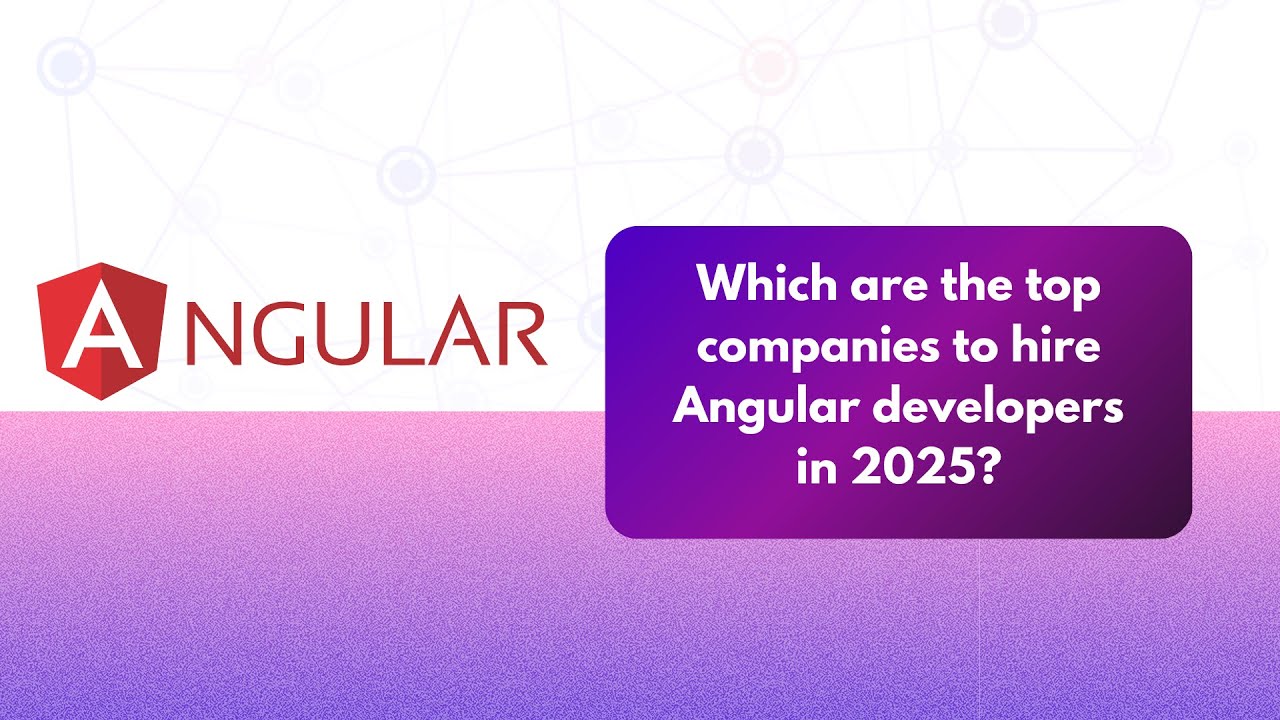 ANGULAR

Which are the top companies to hire Angular developers in 2025?